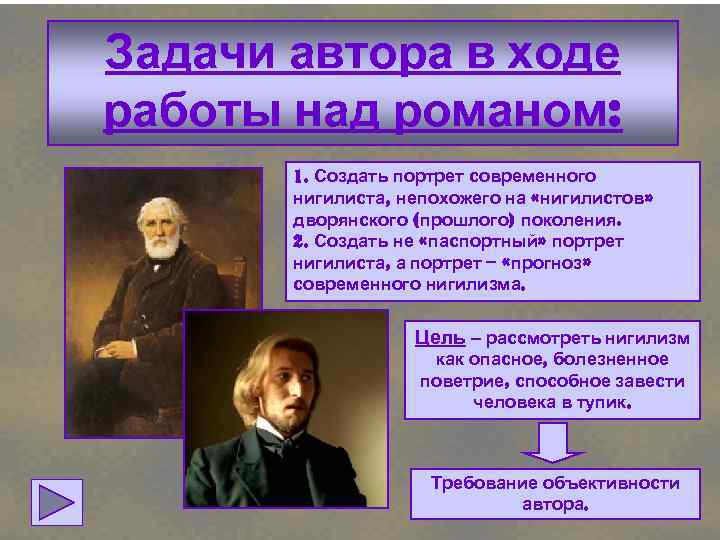 Задачи автора в ходе работы над романом:

1. Создать портрет современного нигилиста, непохожего на «нигилистов» дворянского (прошлого) поколения.
2. Создать не «паспортный» портрет нигилиста, а портрет – «прогноз» современного нигилизма.

Цель – рассмотреть нигилизм как опасное, болезненное поветрие, способное завести человека в тупик.

Требование объективности автора.